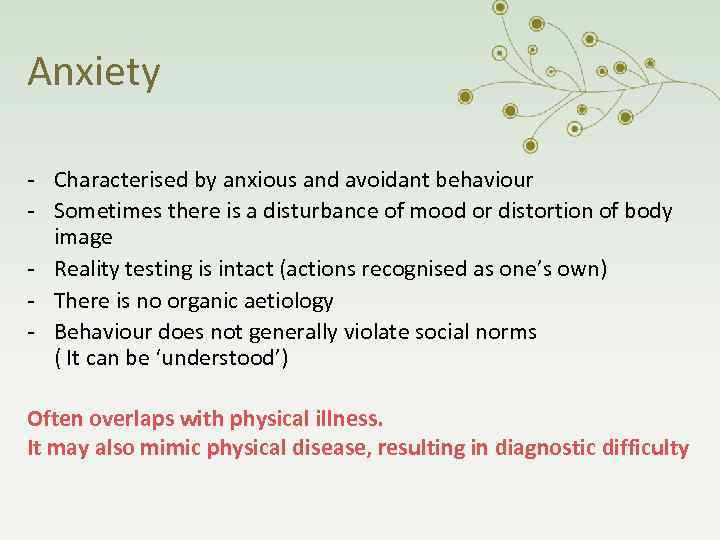 Anxiety

- Characterised by anxious and avoidant behaviour
- Sometimes there is a disturbance of mood or distortion of body image
- Reality testing is intact (actions recognised as one's own)
- There is no organic aetiology
- Behaviour does not generally violate social norms ( It can be 'understood')

Often overlaps with physical illness.
It may also mimic physical disease, resulting in diagnostic difficulty